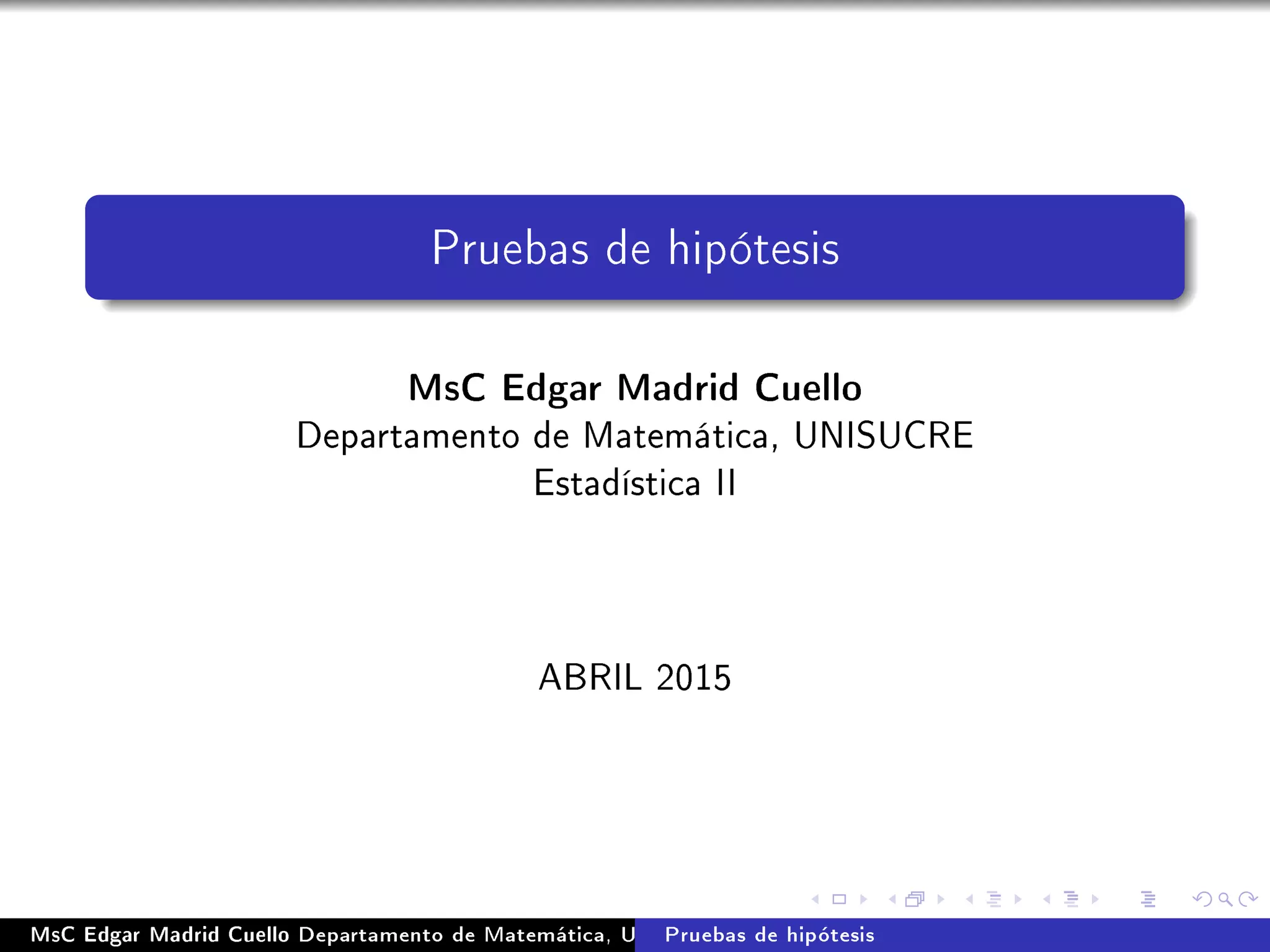 Pruebas de hipótesis

MsC Edgar Madrid Cuello
Departamento de Matemática, UNISUCRE
Estadística II

ABRIL 2015

MsC Edgar Madrid Cuello Departamento de Matemática, U Pruebas de hipótesis